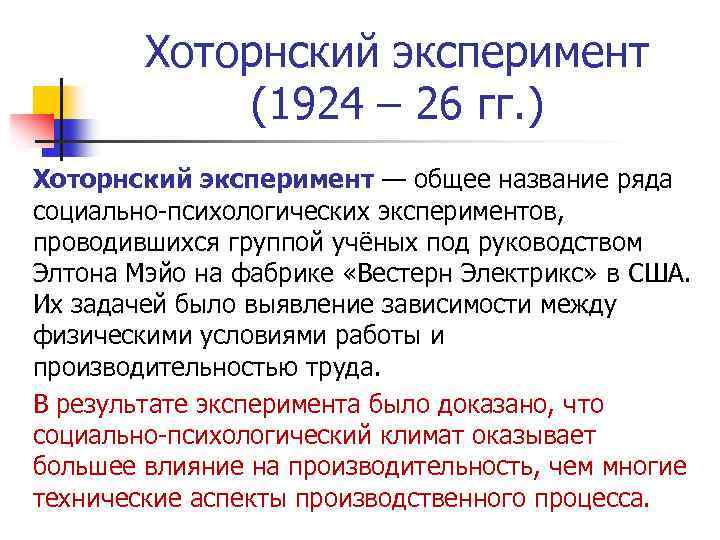 Хоторнский эксперимент (1924 – 26 гг.)

Хоторнский эксперимент — общее название ряда социально-психологических экспериментов, проводившихся группой учёных под руководством Элтона Мэйо на фабрике «Вестерн Электрикс» в США. Их задачей было выявление зависимости между физическими условиями работы и производительностью труда.

В результате эксперимента было доказано, что социально-психологический климат оказывает большее влияние на производительность, чем многие технические аспекты производственного процесса.